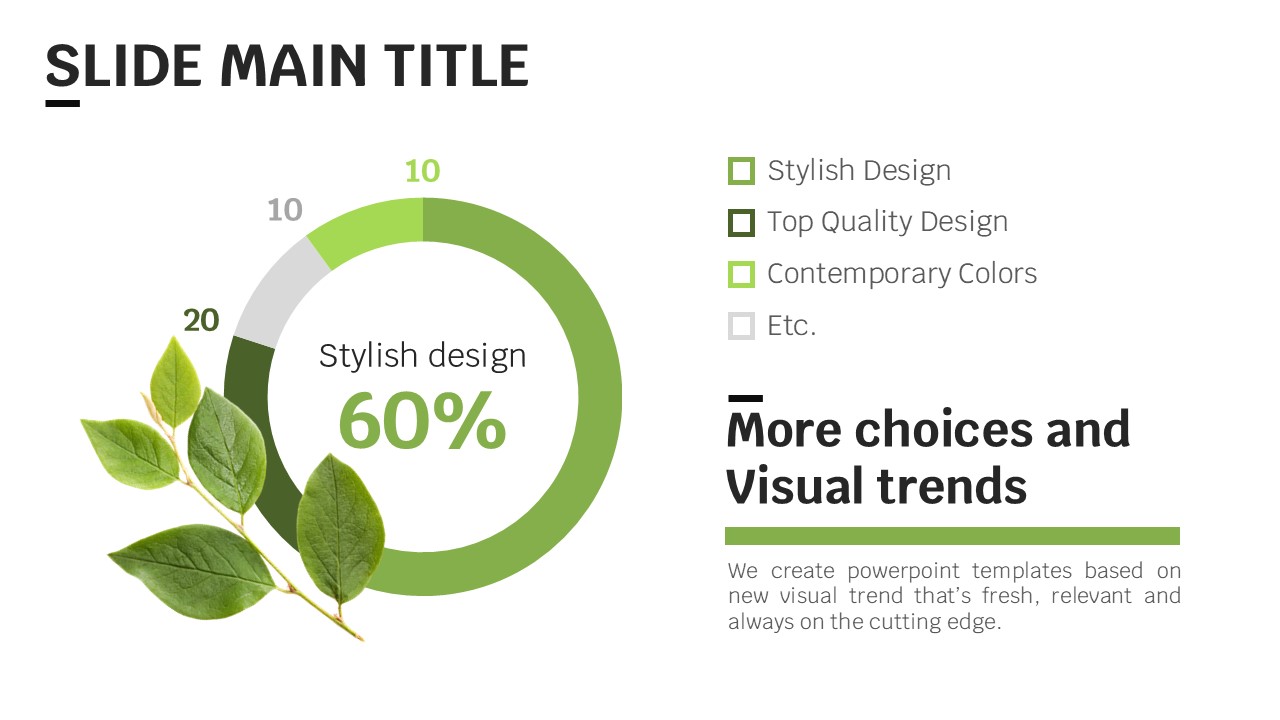 SLIDE MAIN TITLE

10

10

20

Stylish design

60%

Stylish Design

Top Quality Design

Contemporary Colors

Etc.

More choices and Visual trends

We create powerpoint templates based on new visual trend that's fresh, relevant and always on the cutting edge.